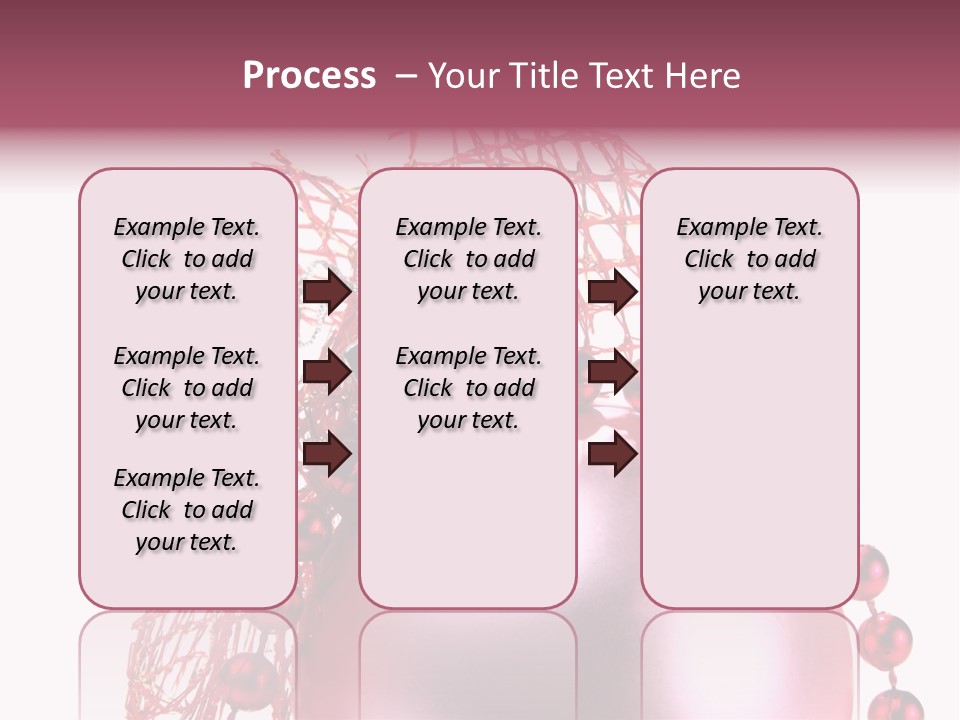 Process – Your Title Text Here

Example Text. Click to add your text.

Example Text. Click to add your text.

Example Text. Click to add your text.

Example Text. Click to add your text.

Example Text. Click to add your text.

Example Text. Click to add your text.